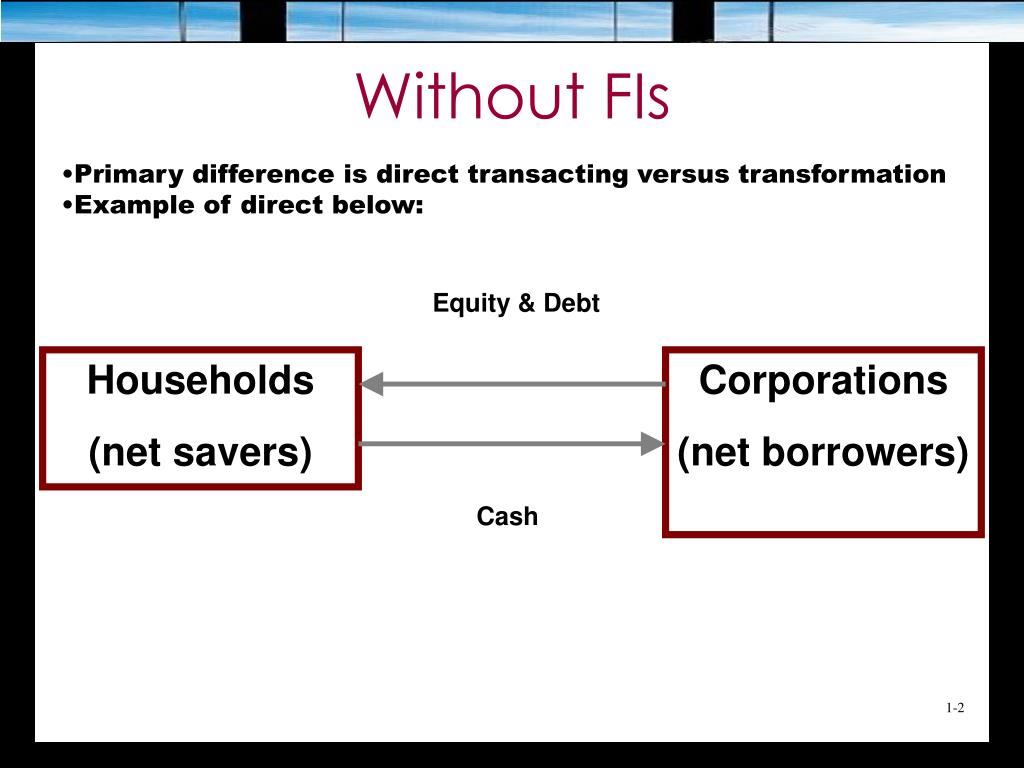 Without FIs

•Primary difference is direct transacting versus transformation
•Example of direct below:

Equity & Debt

Households
(net savers)

Corporations
(net borrowers)

Cash

1-2